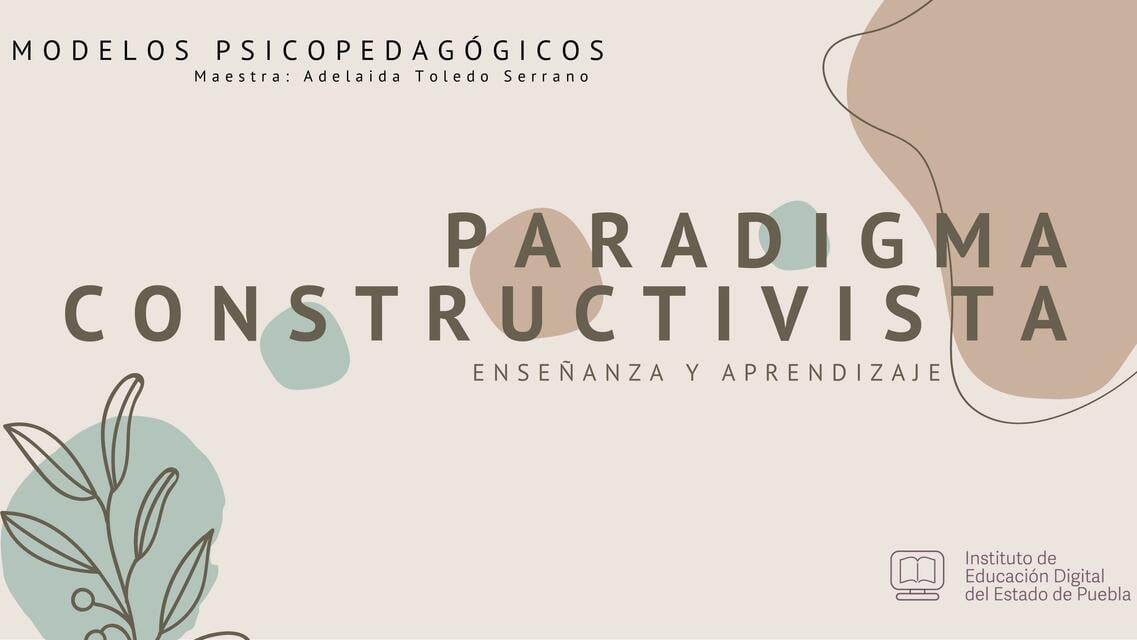 MODELOS PSICOPEDAGÓGICOS
Maestra: Adelaida Toledo Serrano

PARADIGMA CONSTRUCTIVISTA

ENSEÑANZA Y APRENDIZAJE

Instituto de Educación Digital del Estado de Puebla